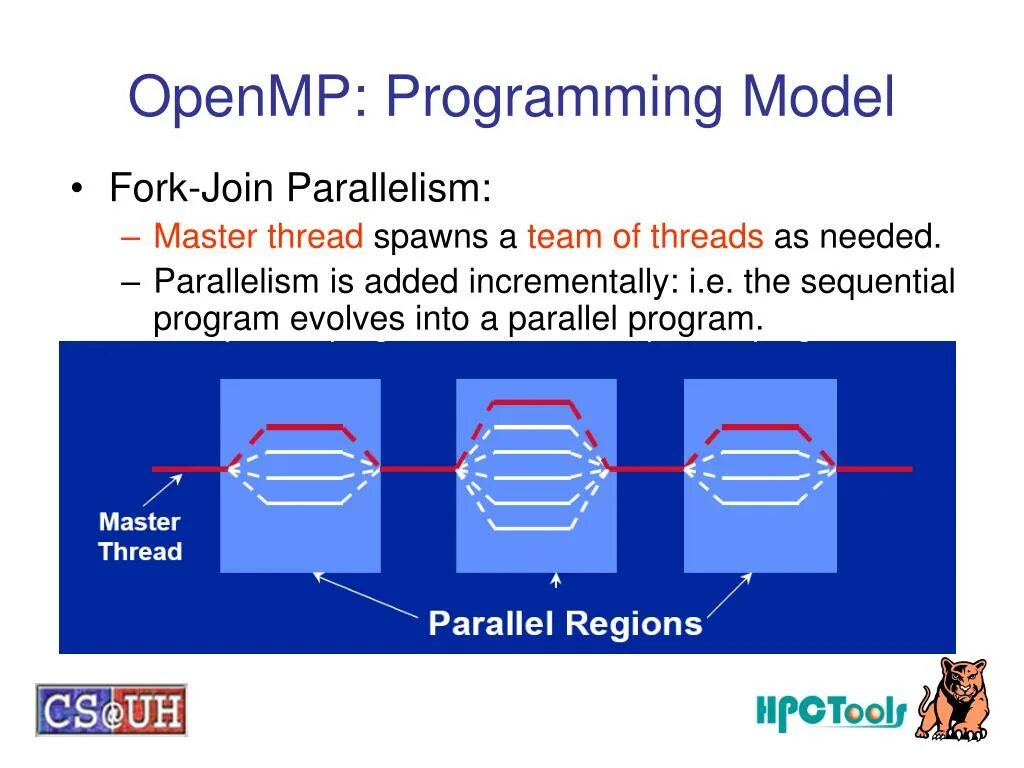 OpenMP: Programming Model

• Fork-Join Parallelism:
– Master thread spawns a team of threads as needed.
– Parallelism is added incrementally: i.e. the sequential program evolves into a parallel program.

Master Thread

Parallel Regions

CS@UH

HPCTools